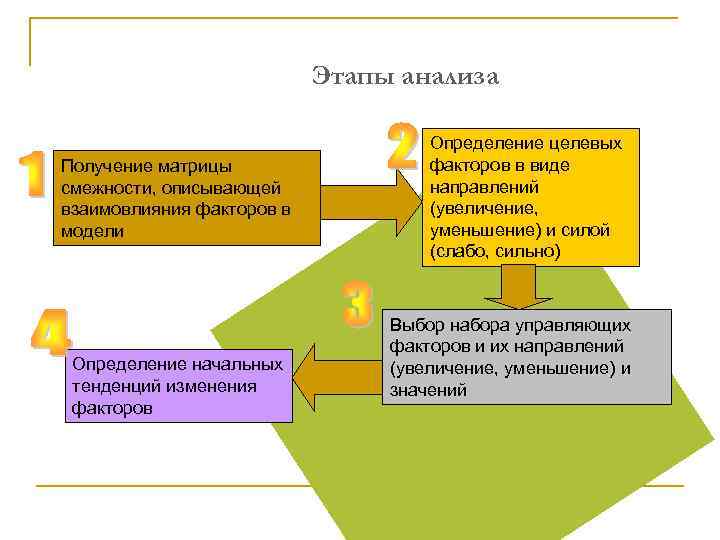 Этапы анализа

1

Получение матрицы смежности, описывающей взаимовлияния факторов в модели

2

Определение целевых факторов в виде направлений (увеличение, уменьшение) и силой (слабо, сильно)

3

Выбор набора управляющих факторов и их направлений (увеличение, уменьшение) и значений

4

Определение начальных тенденций изменения факторов